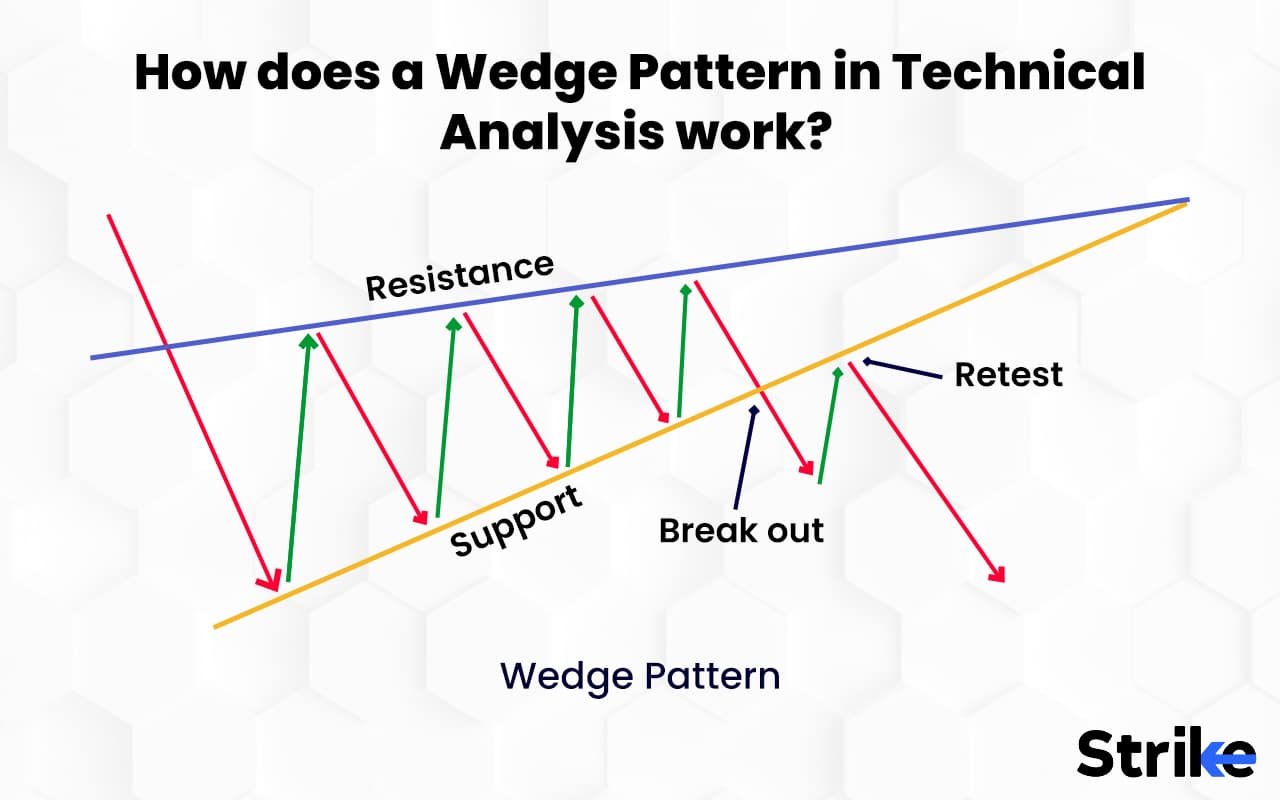 How does a Wedge Pattern in Technical Analysis work?

Resistance

Retest

Support

Break out

Wedge Pattern

Strike